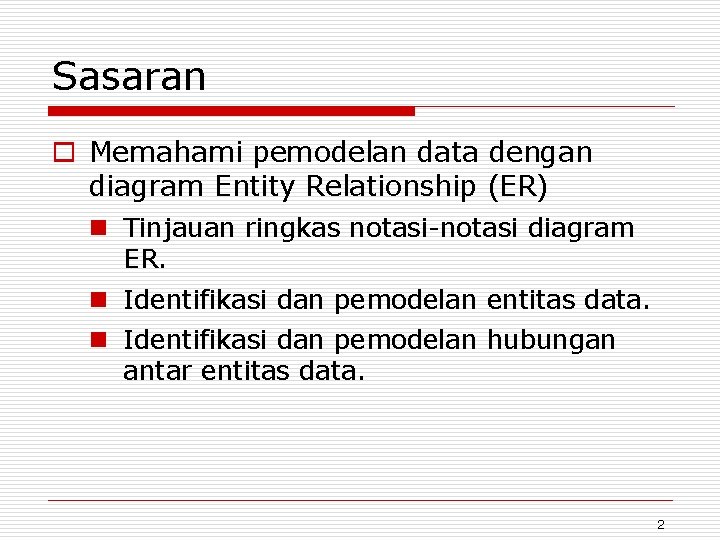 Sasaran

Memahami pemodelan data dengan diagram Entity Relationship (ER)

Tinjauan ringkas notasi-notasi diagram ER.

Identifikasi dan pemodelan entitas data.

Identifikasi dan pemodelan hubungan antar entitas data.

2